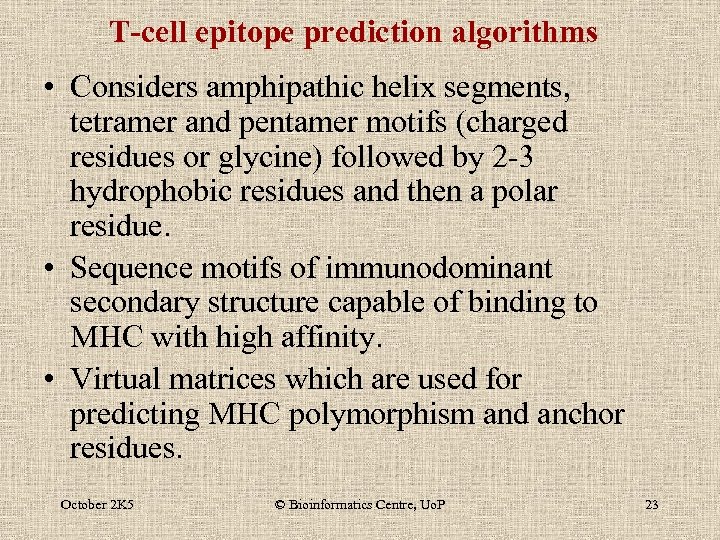 T-cell epitope prediction algorithms

• Considers amphipathic helix segments, tetramer and pentamer motifs (charged residues or glycine) followed by 2-3 hydrophobic residues and then a polar residue.

• Sequence motifs of immunodominant secondary structure capable of binding to MHC with high affinity.

• Virtual matrices which are used for predicting MHC polymorphism and anchor residues.

October 2K5

© Bioinformatics Centre, UoP

23